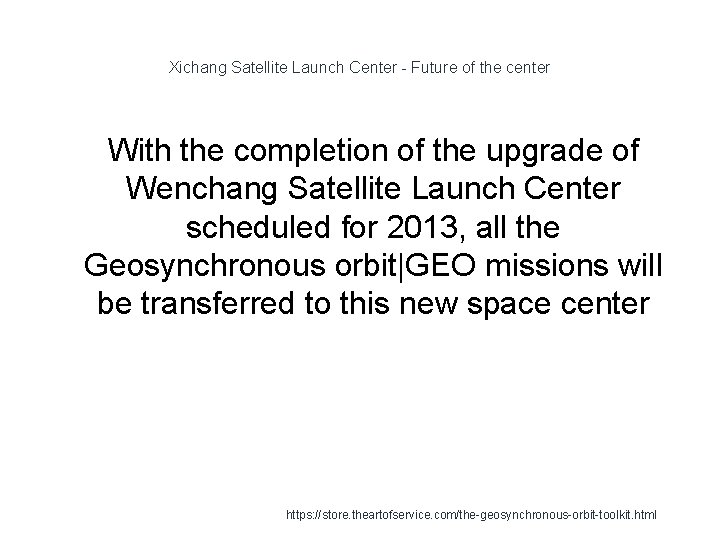 Xichang Satellite Launch Center - Future of the center

With the completion of the upgrade of Wenchang Satellite Launch Center scheduled for 2013, all the Geosynchronous orbit|GEO missions will be transferred to this new space center

https://store.theartofservice.com/the-geosynchronous-orbit-toolkit.html